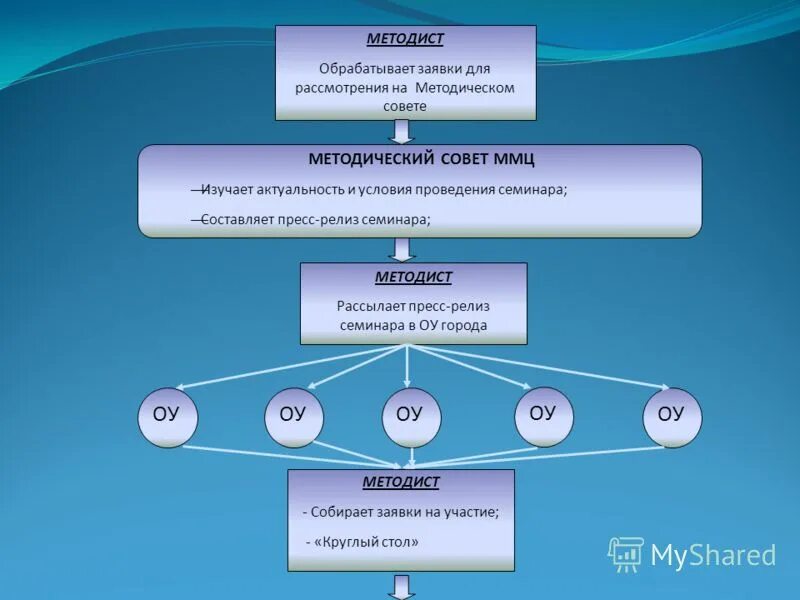 МЕТОДИСТ

Обрабатывает заявки для рассмотрения на Методическом совете

МЕТОДИЧЕСКИЙ СОВЕТ ММЦ

—Изучает актуальность и условия проведения семинара;

—Составляет пресс-релиз семинара;

МЕТОДИСТ

Рассылает пресс-релиз семинара в ОУ города

ОУ

ОУ

ОУ

ОУ

ОУ

МЕТОДИСТ

- Собирает заявки на участие;

- «Круглый стол»

MyShared